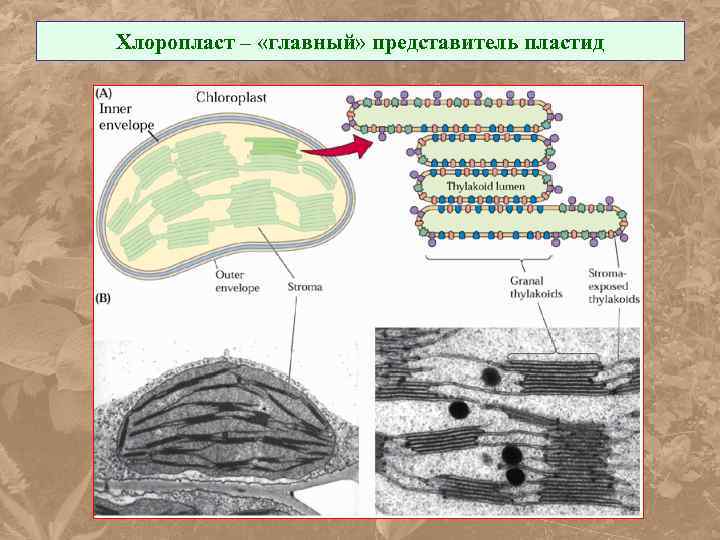 Хлоропласт – «главный» представитель пластид

(A)

Chloroplast

Inner envelope

Thylakoid lumen

Outer envelope

Stroma

Granal thylakoids

Stroma-exposed thylakoids

(B)